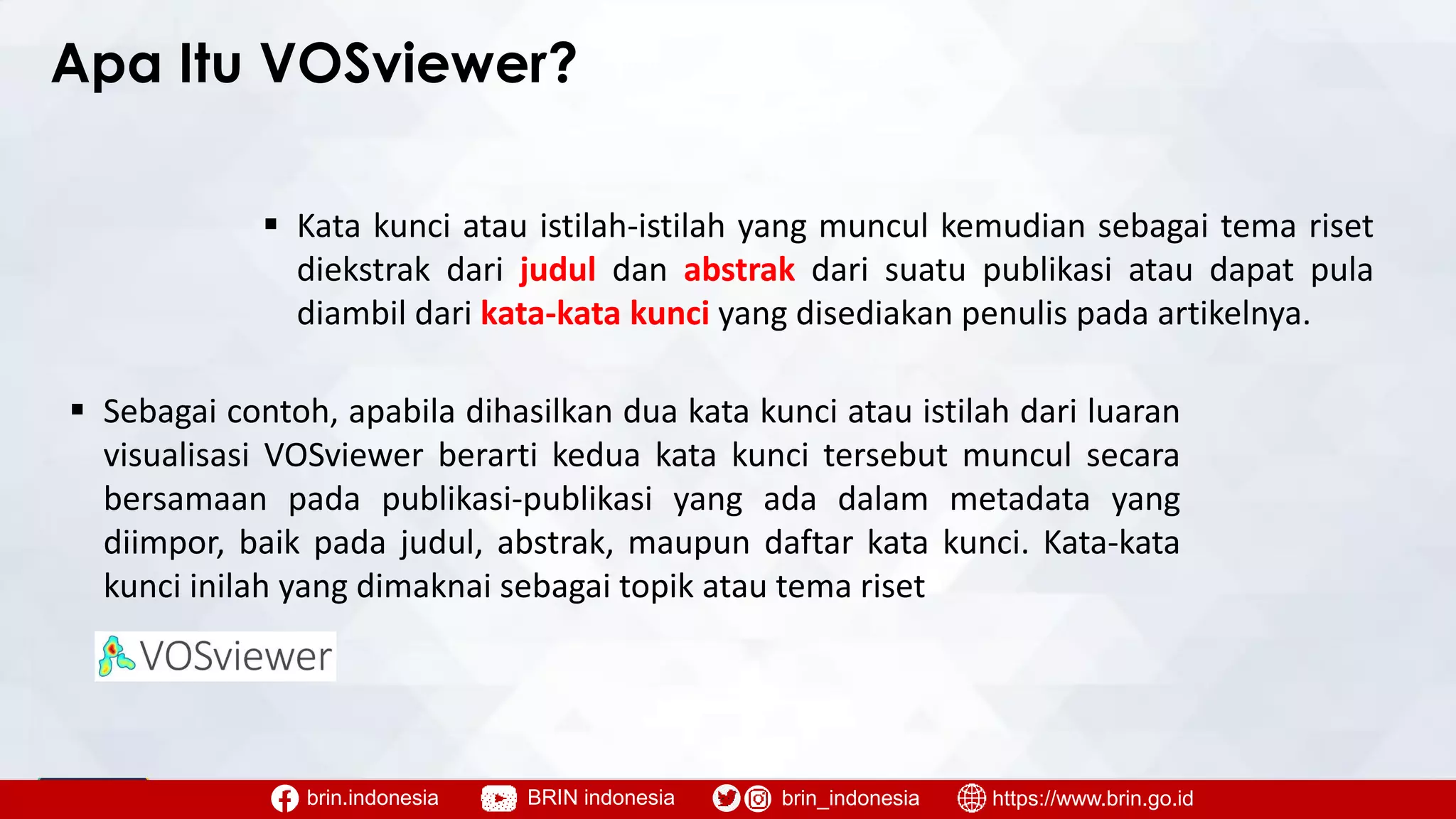 Apa Itu VOSviewer?

▪ Kata kunci atau istilah-istilah yang muncul kemudian sebagai tema riset diekstrak dari judul dan abstrak dari suatu publikasi atau dapat pula diambil dari kata-kata kunci yang disediakan penulis pada artikelnya.

▪ Sebagai contoh, apabila dihasilkan dua kata kunci atau istilah dari luaran visualisasi VOSviewer berarti kedua kata kunci tersebut muncul secara bersamaan pada publikasi-publikasi yang ada dalam metadata yang diimpor, baik pada judul, abstrak, maupun daftar kata kunci. Kata-kata kunci inilah yang dimaknai sebagai topik atau tema riset

VOSviewer

brin.indonesia BRIN indonesia brin_indonesia https://www.brin.go.id